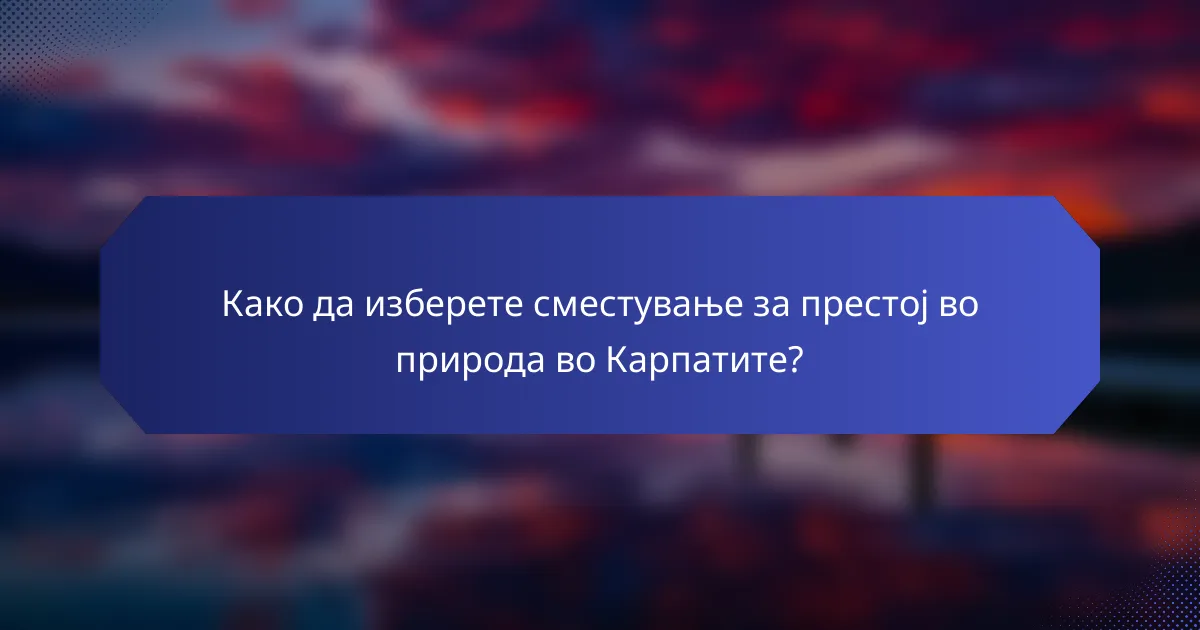 Како да изберете сместување за престој во природа во Карпатите?